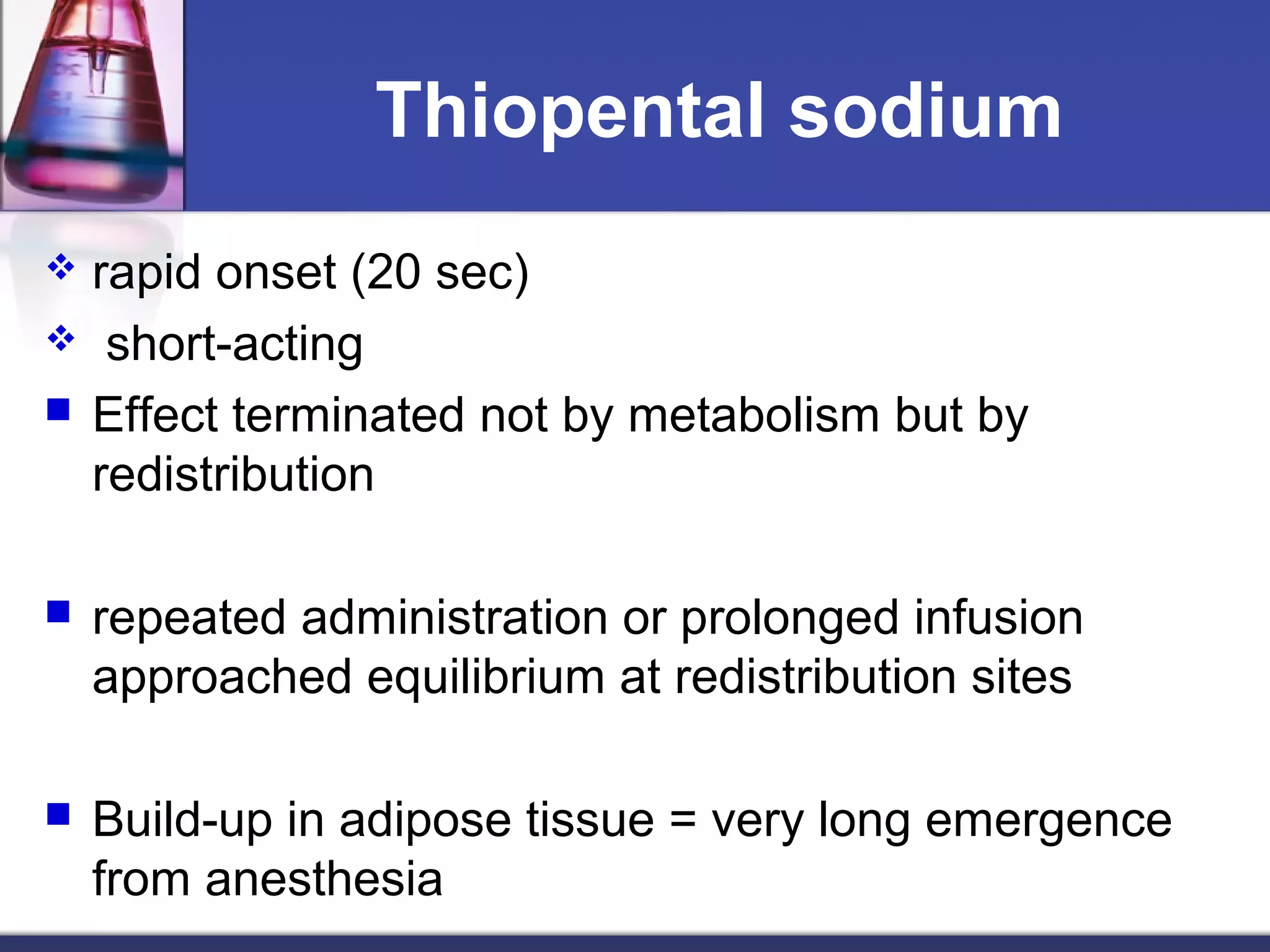 Thiopental sodium

❖ rapid onset (20 sec)

❖ short-acting

■ Effect terminated not by metabolism but by redistribution

■ repeated administration or prolonged infusion approached equilibrium at redistribution sites

■ Build-up in adipose tissue = very long emergence from anesthesia